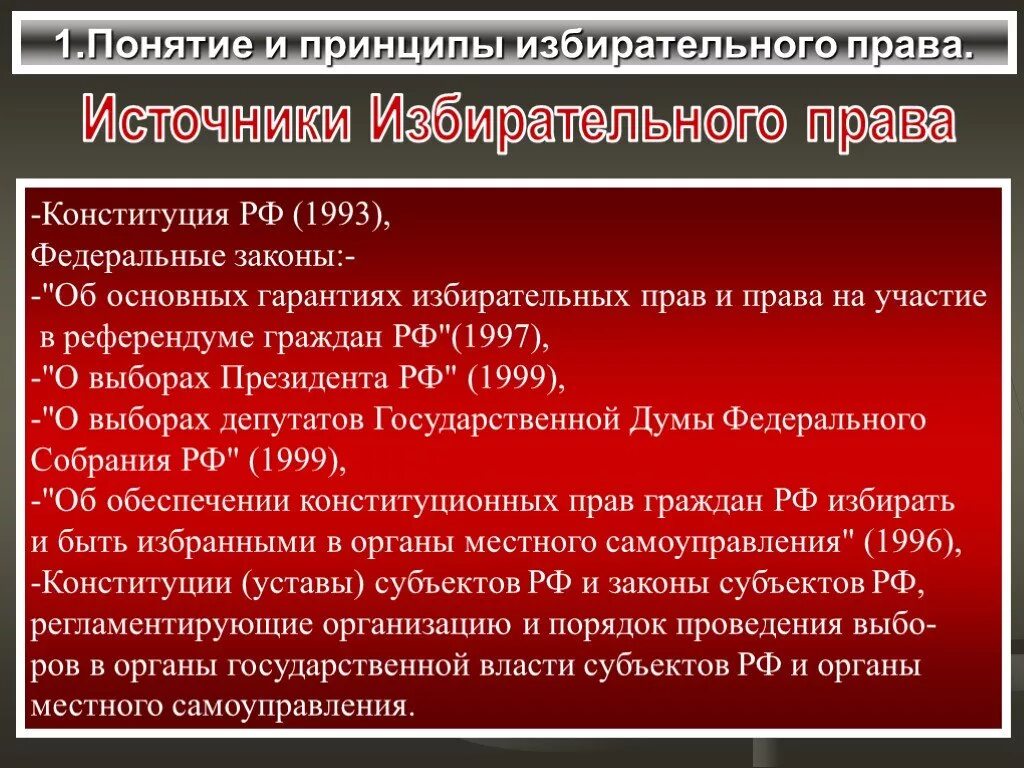 1.Понятие и принципы избирательного права.

Источники Избирательного права

-Конституция РФ (1993),
Федеральные законы:-
-"Об основных гарантиях избирательных прав и права на участие в референдуме граждан РФ"(1997),
-"О выборах Президента РФ" (1999),
-"О выборах депутатов Государственной Думы Федерального Собрания РФ" (1999),
-"Об обеспечении конституционных прав граждан РФ избирать и быть избранными в органы местного самоуправления" (1996),
-Конституции (уставы) субъектов РФ и законы субъектов РФ, регламентирующие организацию и порядок проведения выборов в органы государственной власти субъектов РФ и органы местного самоуправления.